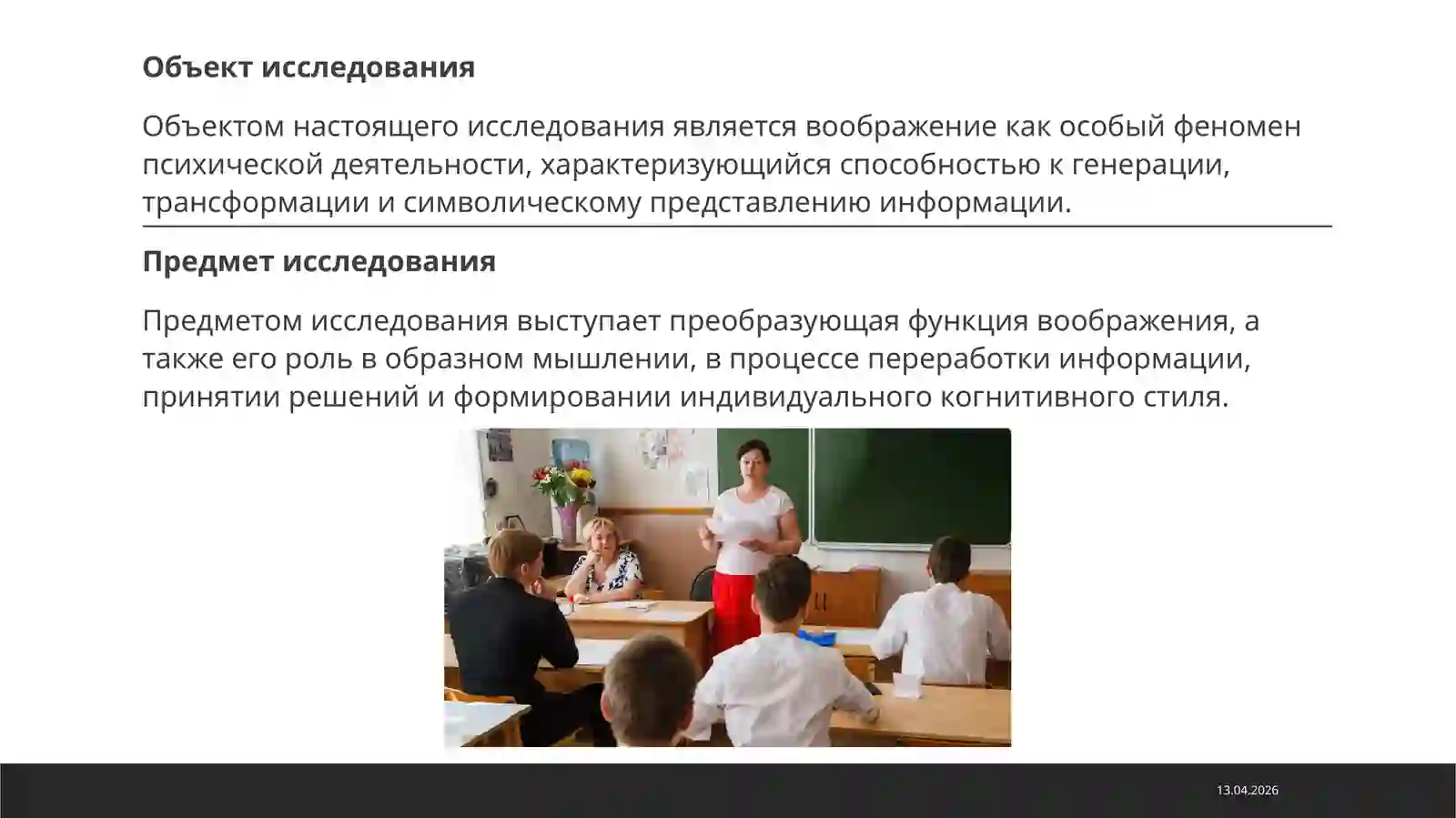 Объект исследования

Объектом настоящего исследования является воображение как особый феномен психической деятельности, характеризующийся способностью к генерации, трансформации и символическому представлению информации.

Предмет исследования

Предметом исследования выступает преобразующая функция воображения, а также его роль в образном мышлении, в процессе переработки информации, принятии решений и формировании индивидуального когнитивного стиля.

13.04.2026